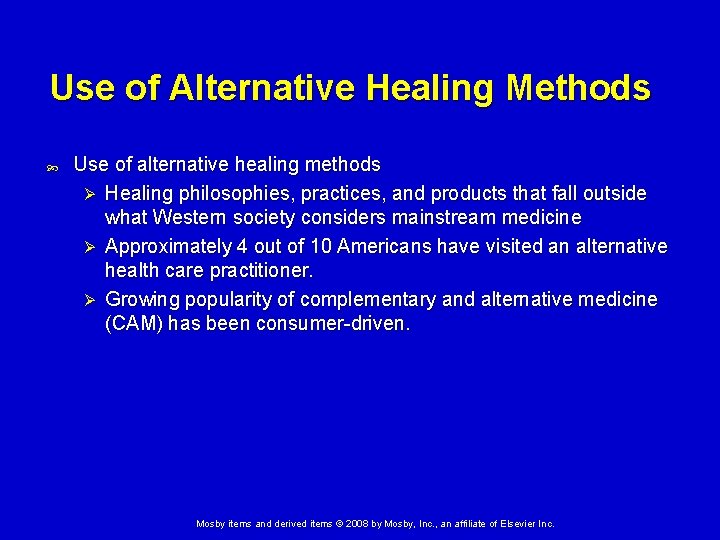 Use of Alternative Healing Methods

Use of alternative healing methods

Healing philosophies, practices, and products that fall outside what Western society considers mainstream medicine

Approximately 4 out of 10 Americans have visited an alternative health care practitioner.

Growing popularity of complementary and alternative medicine (CAM) has been consumer-driven.

Mosby items and derived items © 2008 by Mosby, Inc., an affiliate of Elsevier Inc.